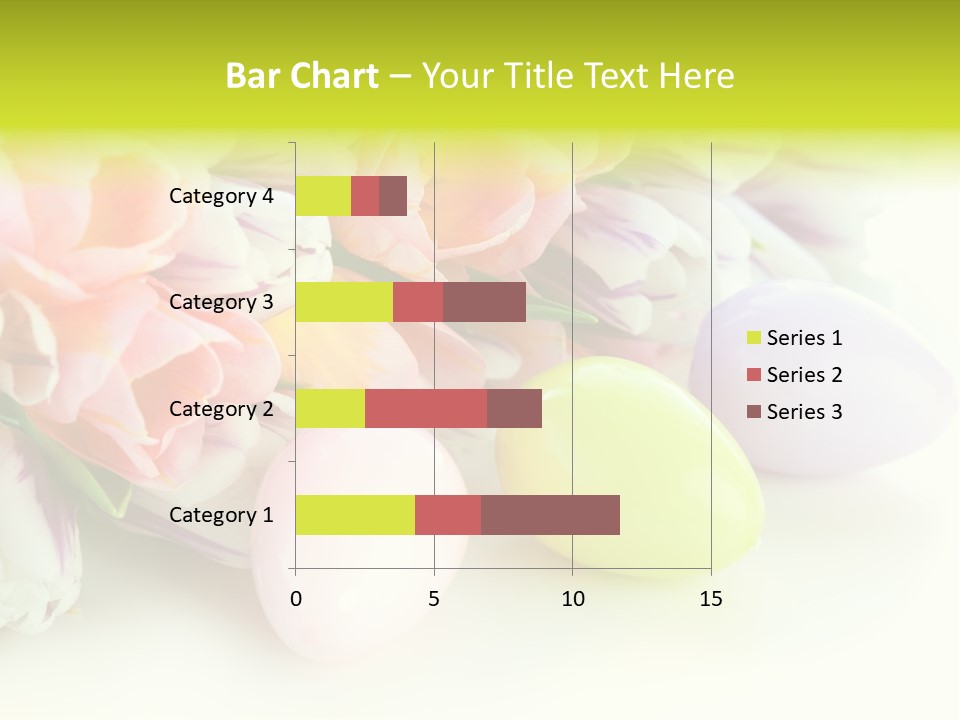 Bar Chart – Your Title Text Here

Category 4
Category 3
Category 2
Category 1

0
5
10
15

Series 1
Series 2
Series 3